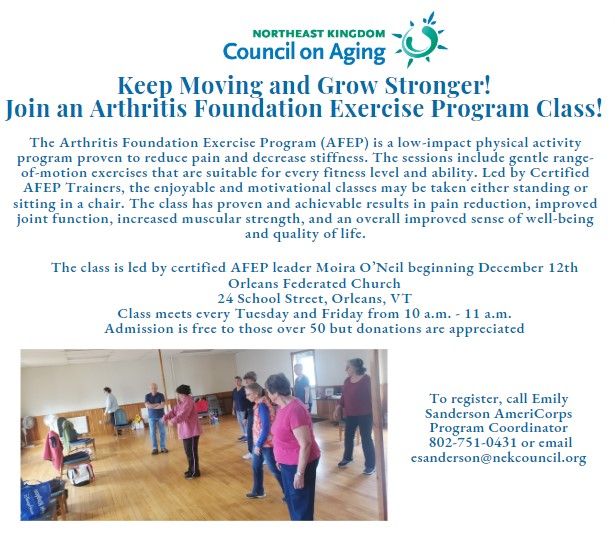 NORTHEAST KINGDOM
Council on Aging

Keep Moving and Grow Stronger!
Join an Arthritis Foundation Exercise Program Class!

The Arthritis Foundation Exercise Program (AFEP) is a low-impact physical activity program proven to reduce pain and decrease stiffness. The sessions include gentle range-of-motion exercises that are suitable for every fitness level and ability. Led by Certified AFEP Trainers, the enjoyable and motivational classes may be taken either standing or sitting in a chair. The class has proven and achievable results in pain reduction, improved joint function, increased muscular strength, and an overall improved sense of well-being and quality of life.

The class is led by certified AFEP leader Moira O'Neil beginning December 12th
Orleans Federated Church
24 School Street, Orleans, VT
Class meets every Tuesday and Friday from 10 a.m. - 11 a.m.
Admission is free to those over 50 but donations are appreciated

To register, call Emily Sanderson AmeriCorps Program Coordinator 802-751-0431 or email esanderson@nekcouncil.org